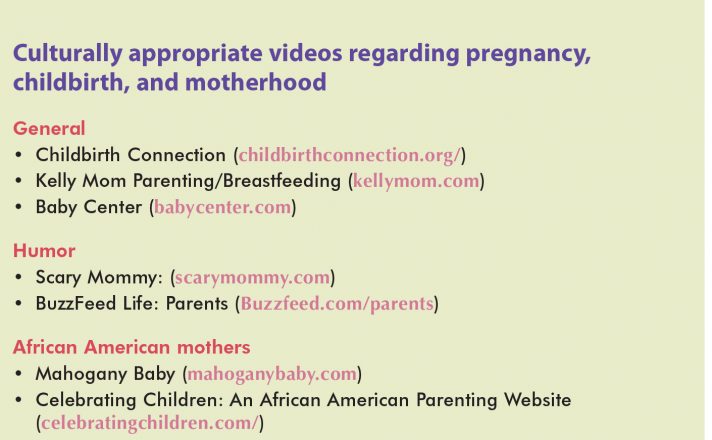 Culturally appropriate videos regarding pregnancy, childbirth, and motherhood

General
• Childbirth Connection (childbirthconnection.org/)
• Kelly Mom Parenting/Breastfeeding (kellymom.com)
• Baby Center (babycenter.com)

Humor
• Scary Mommy: (scarymommy.com)
• BuzzFeed Life: Parents (Buzzfeed.com/parents)

African American mothers
• Mahogany Baby (mahoganybaby.com)
• Celebrating Children: An African American Parenting Website (celebratingchildren.com/)